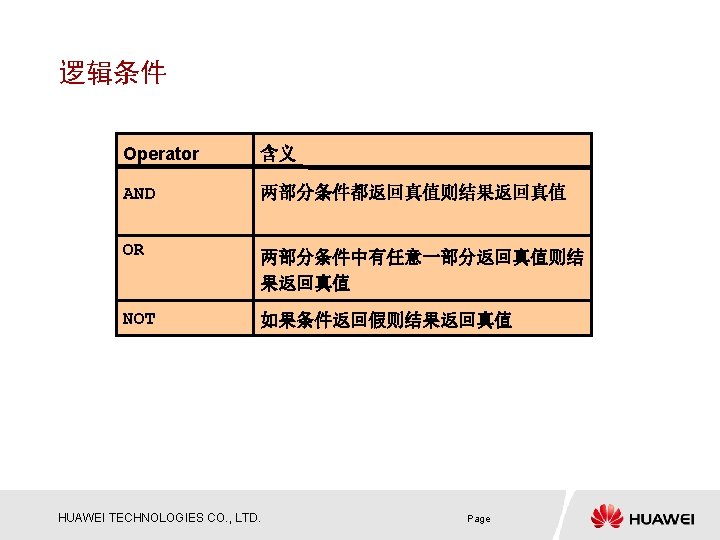 逻辑条件

| Operator | 含义 |
|---|---|
| AND | 两部分条件都返回真值则结果返回真值 |
| OR | 两部分条件中有任意一部分返回真值则结果返回真值 |
| NOT | 如果条件返回假则结果返回真值 |

HUAWEI TECHNOLOGIES CO., LTD.

Page

HUAWEI